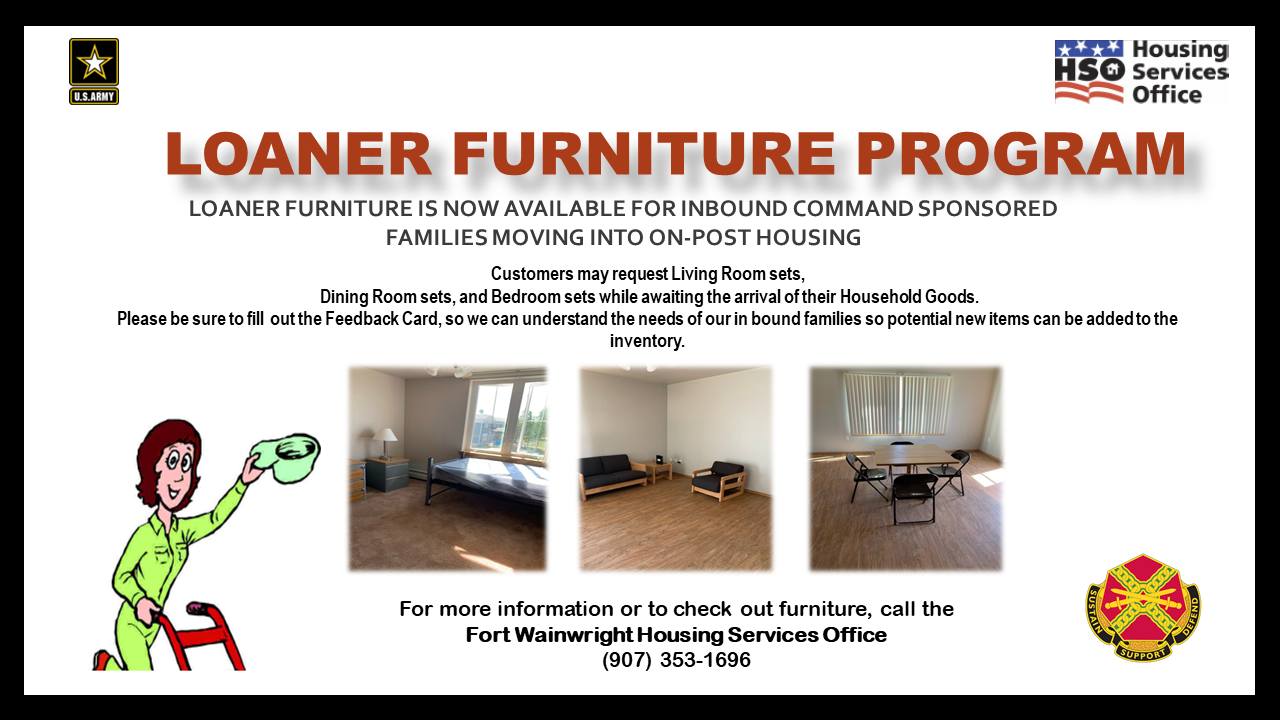 U.S.ARMY

HSO Housing Services Office

LOANER FURNITURE PROGRAM

LOANER FURNITURE IS NOW AVAILABLE FOR INBOUND COMMAND SPONSORED FAMILIES MOVING INTO ON-POST HOUSING

Customers may request Living Room sets, Dining Room sets, and Bedroom sets while awaiting the arrival of their Household Goods. Please be sure to fill out the Feedback Card, so we can understand the needs of our in bound families so potential new items can be added to the inventory.

For more information or to check out furniture, call the
Fort Wainwright Housing Services Office
(907) 353-1696

SUSTAIN SUPPORT DEFEND